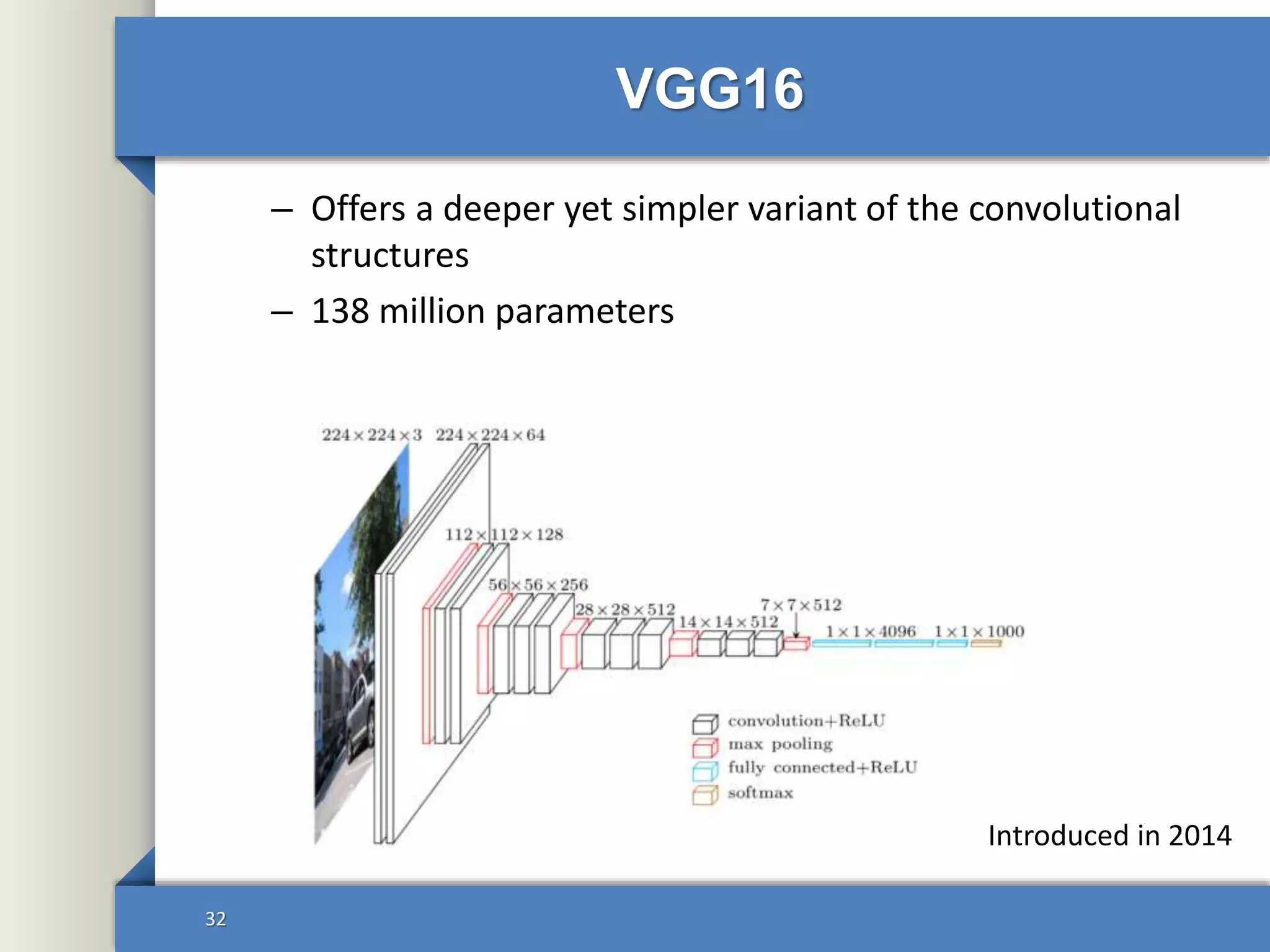 VGG16

– Offers a deeper yet simpler variant of the convolutional structures

– 138 million parameters

$224 \times 224 \times 3$ $224 \times 224 \times 64$

$112 \times 112 \times 128$

$56 \times 56 \times 256$

$28 \times 28 \times 512$

$14 \times 14 \times 512$

$7 \times 7 \times 512$

$1 \times 1 \times 4096$ $1 \times 1 \times 1000$

convolution+ReLU
max pooling
fully connected+ReLU
softmax

Introduced in 2014

32